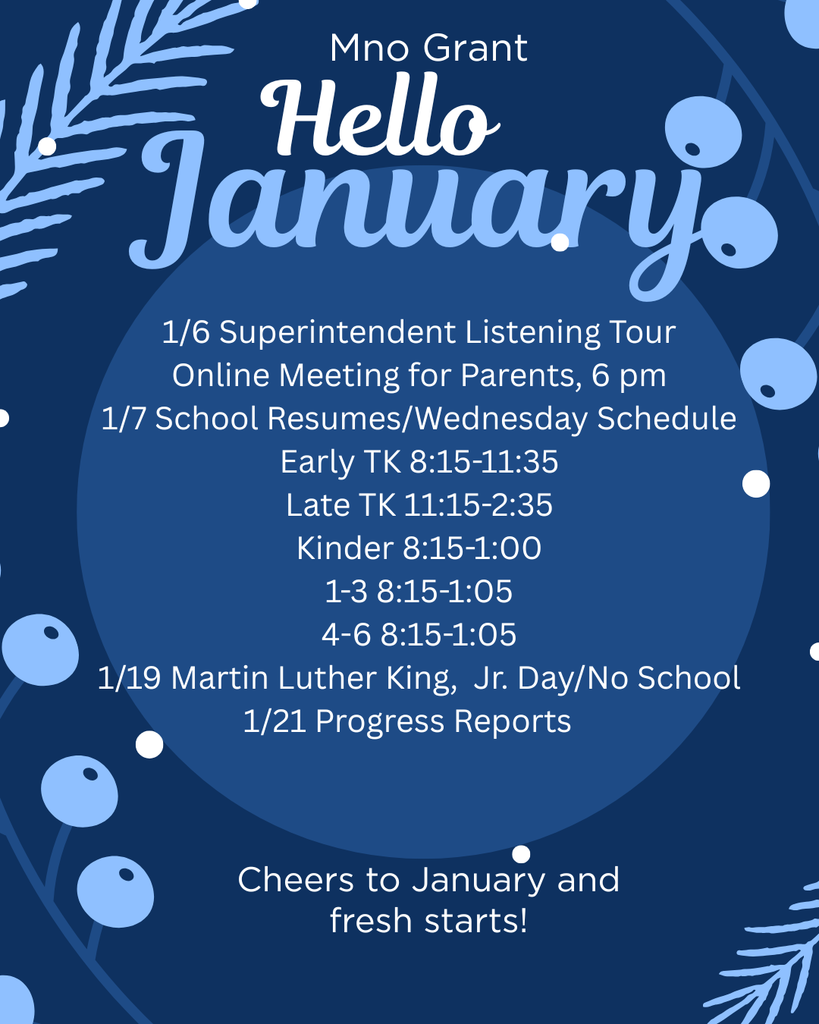 Mno Grant
Hello
January

1/6 Superintendent Listening Tour
Online Meeting for Parents, 6 pm
1/7 School Resumes/Wednesday Schedule
Early TK 8:15-11:35
Late TK 11:15-2:35
Kinder 8:15-1:00
1-3 8:15-1:05
4-6 8:15-1:05
1/19 Martin Luther King, Jr. Day/No School
1/21 Progress Reports

Cheers to January and fresh starts!